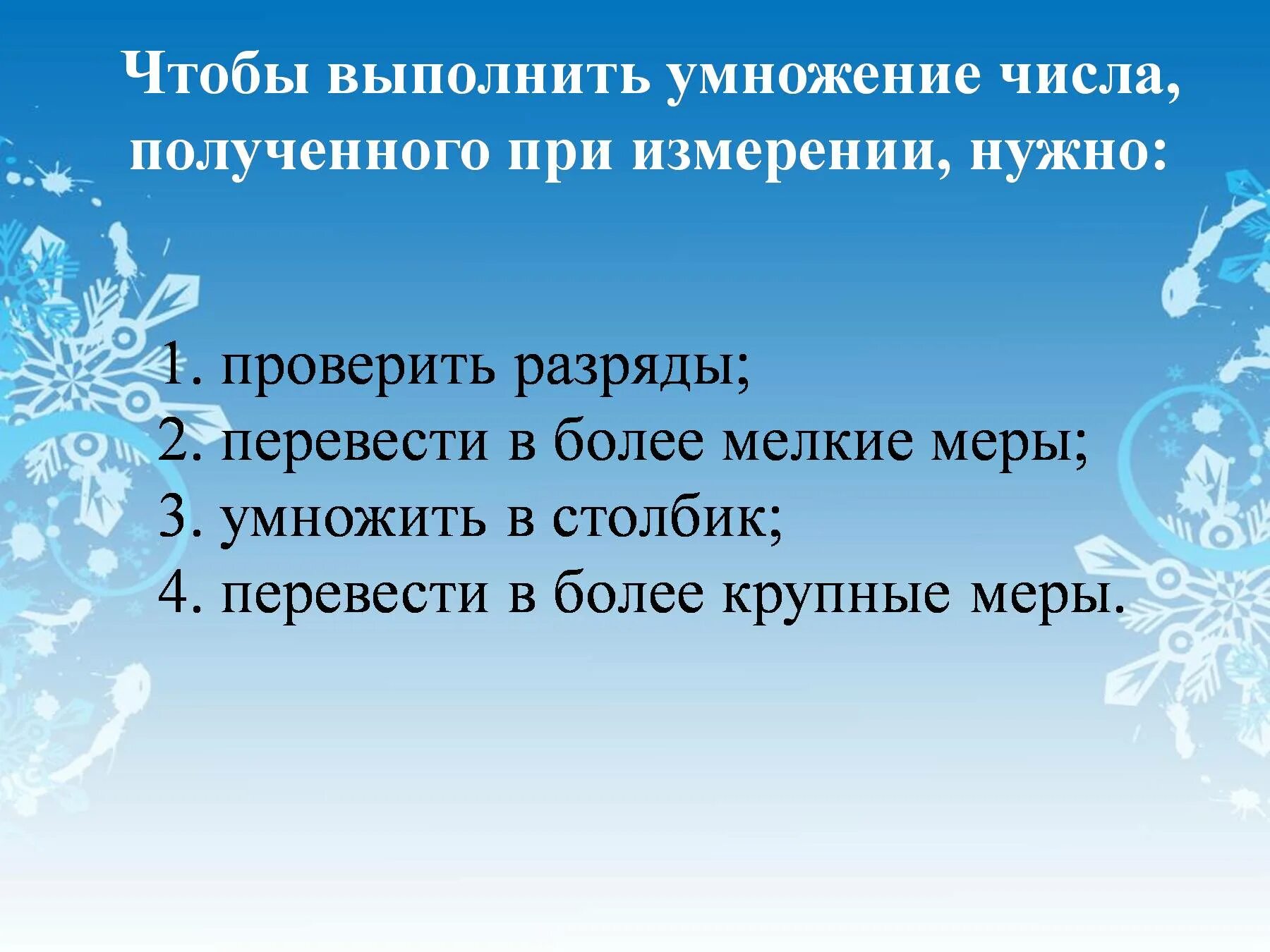 Чтобы выполнить умножение числа, полученного при измерении, нужно:

1. проверить разряды;
2. перевести в более мелкие меры;
3. умножить в столбик;
4. перевести в более крупные меры.